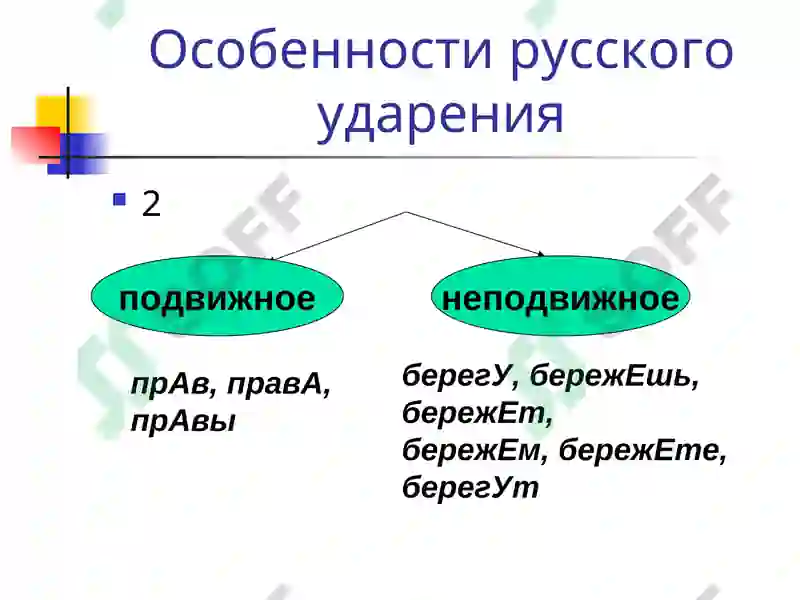 Особенности русского ударения

2

подвижное

неподвижное

прАв, правА, прАвы

берегУ, бережЕшь, бережЕт, бережЕм, бережЕте, берегУт